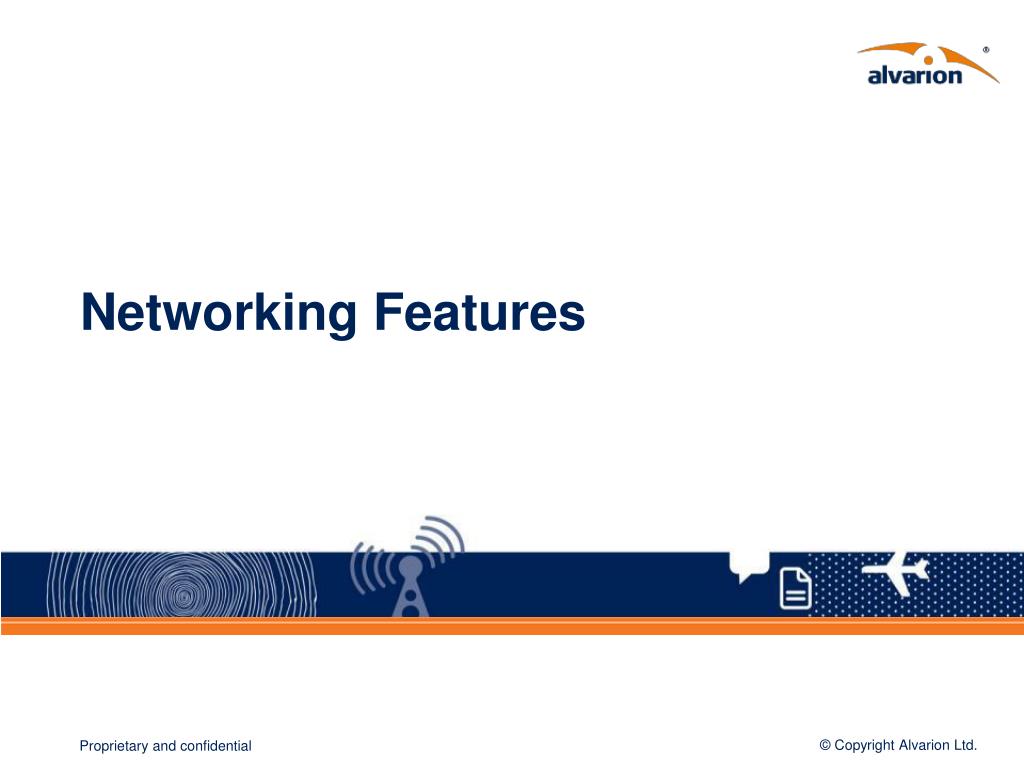 alvarion®

Networking Features

Proprietary and confidential

© Copyright Alvarion Ltd.